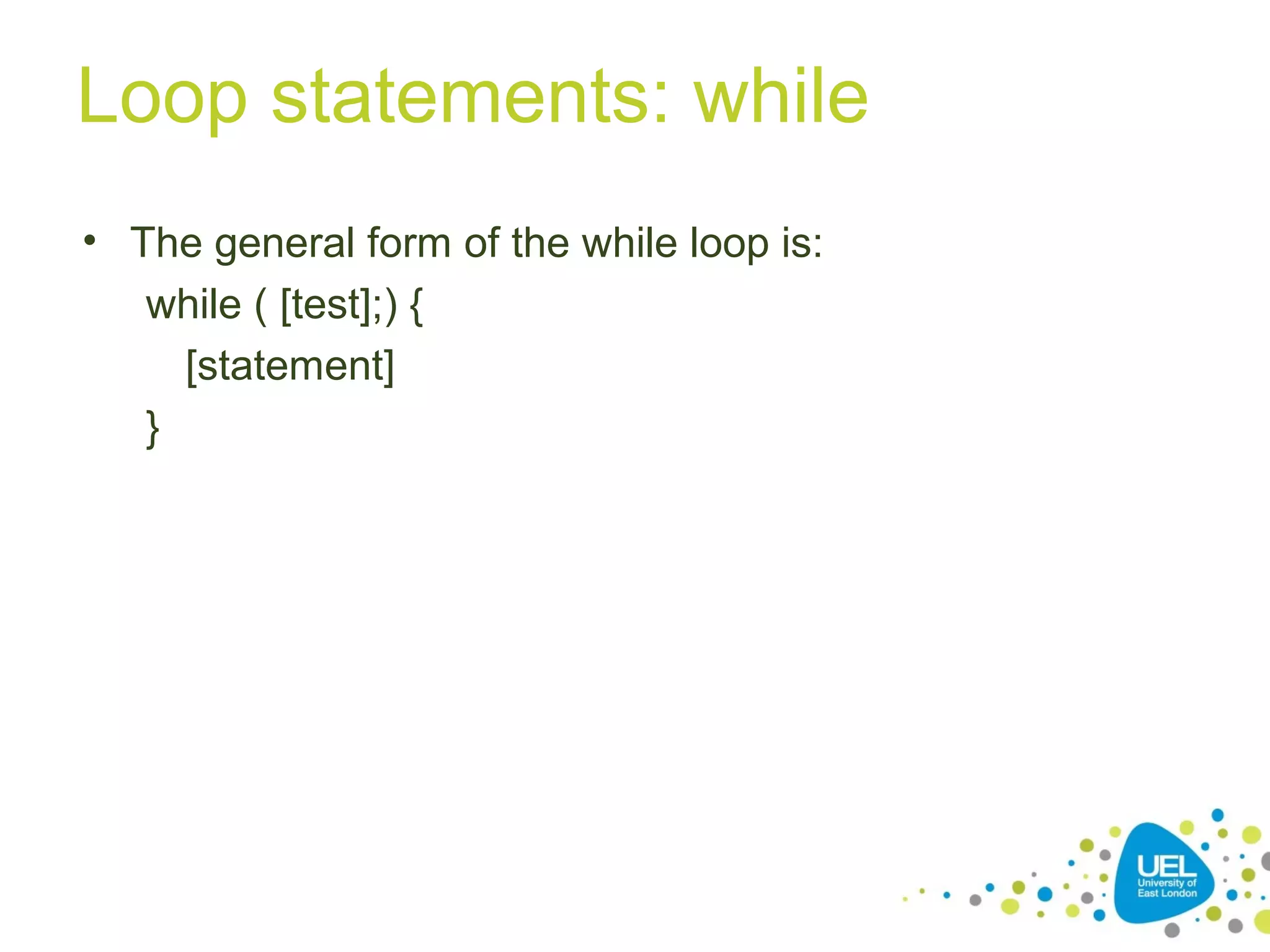 Loop statements: while

• The general form of the while loop is:
while ( [test];) {
[statement]
}

UEL
University of East London